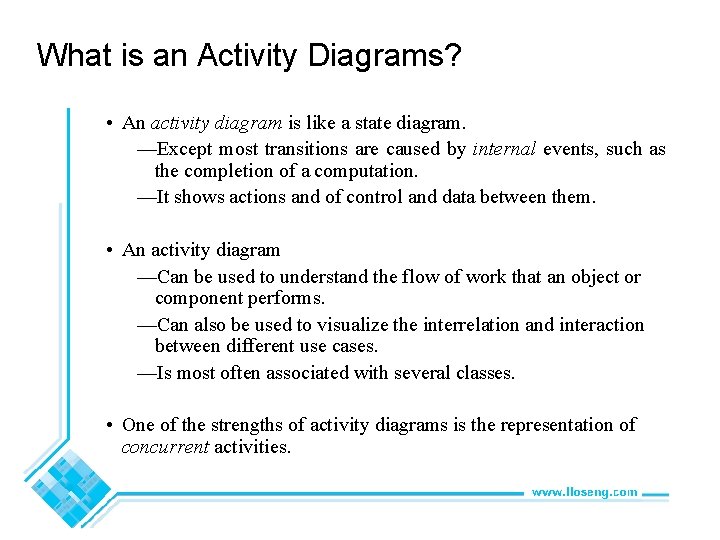 What is an Activity Diagrams?

• An activity diagram is like a state diagram.

—Except most transitions are caused by internal events, such as the completion of a computation.

—It shows actions and of control and data between them.

• An activity diagram

—Can be used to understand the flow of work that an object or component performs.

—Can also be used to visualize the interrelation and interaction between different use cases.

—Is most often associated with several classes.

• One of the strengths of activity diagrams is the representation of concurrent activities.

www.lloseng.com